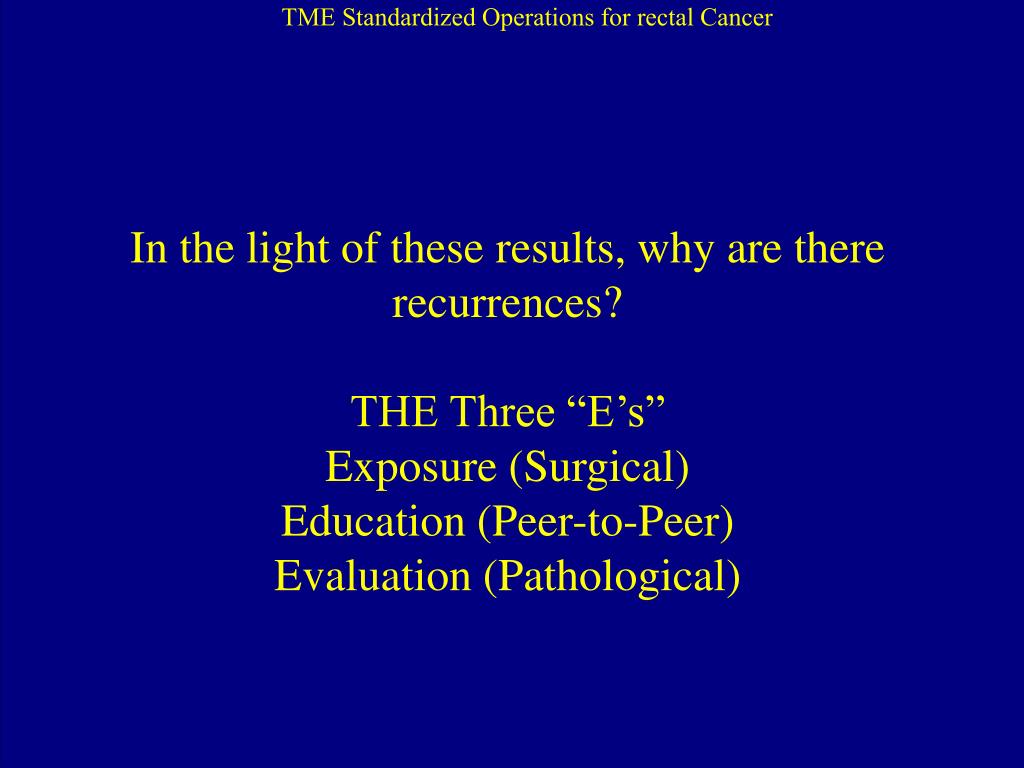 TME Standardized Operations for rectal Cancer

In the light of these results, why are there recurrences?

THE Three “E’s”
Exposure (Surgical)
Education (Peer-to-Peer)
Evaluation (Pathological)